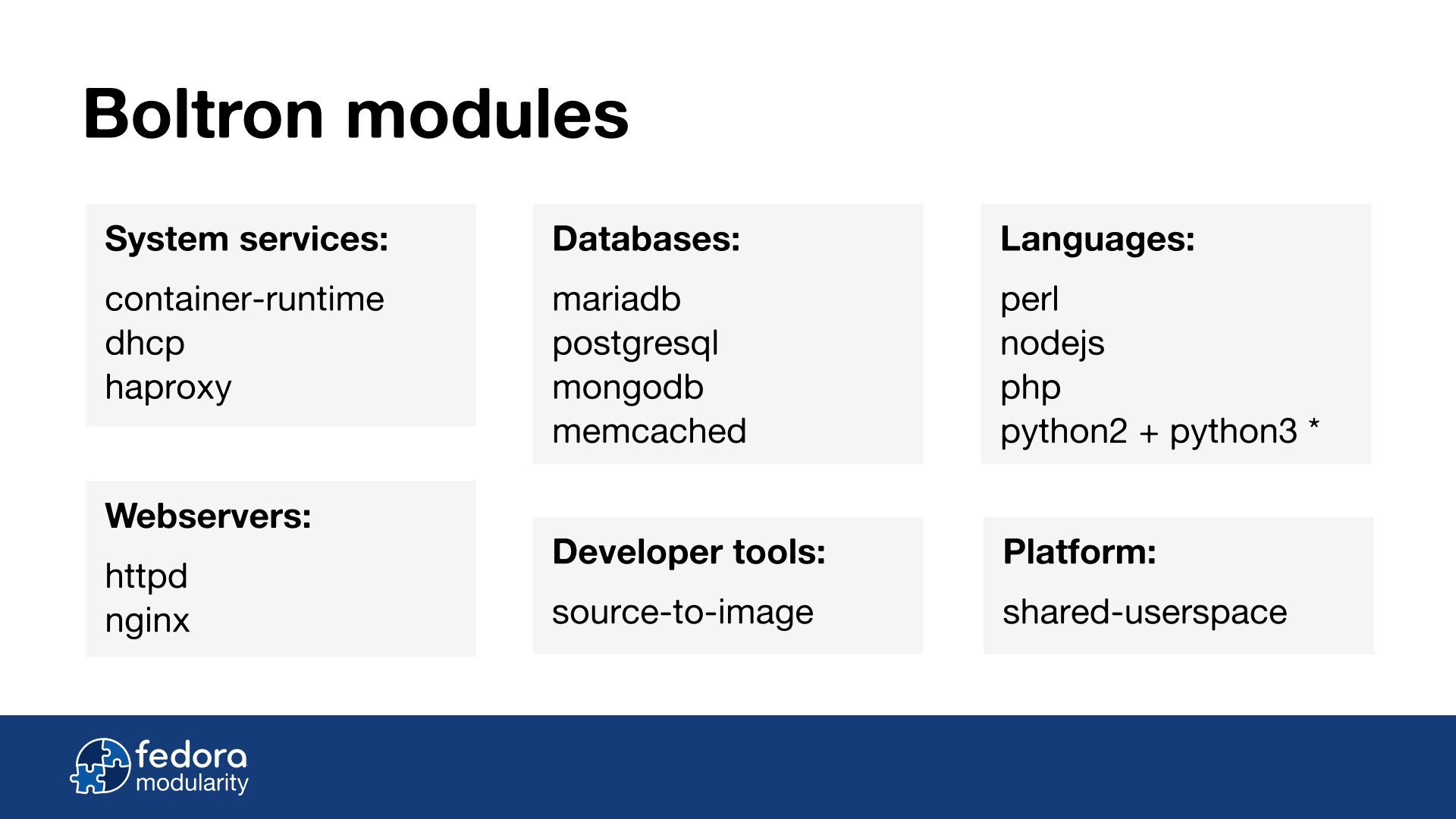 Boltron modules

System services:

container-runtime
dhcp
haproxy

Webservers:

httpd
nginx

Databases:

mariadb
postgresql
mongodb
memcached

Developer tools:

source-to-image

Languages:

perl
nodejs
php
python2 + python3 *

Platform:

shared-userspace

fedora
modularity